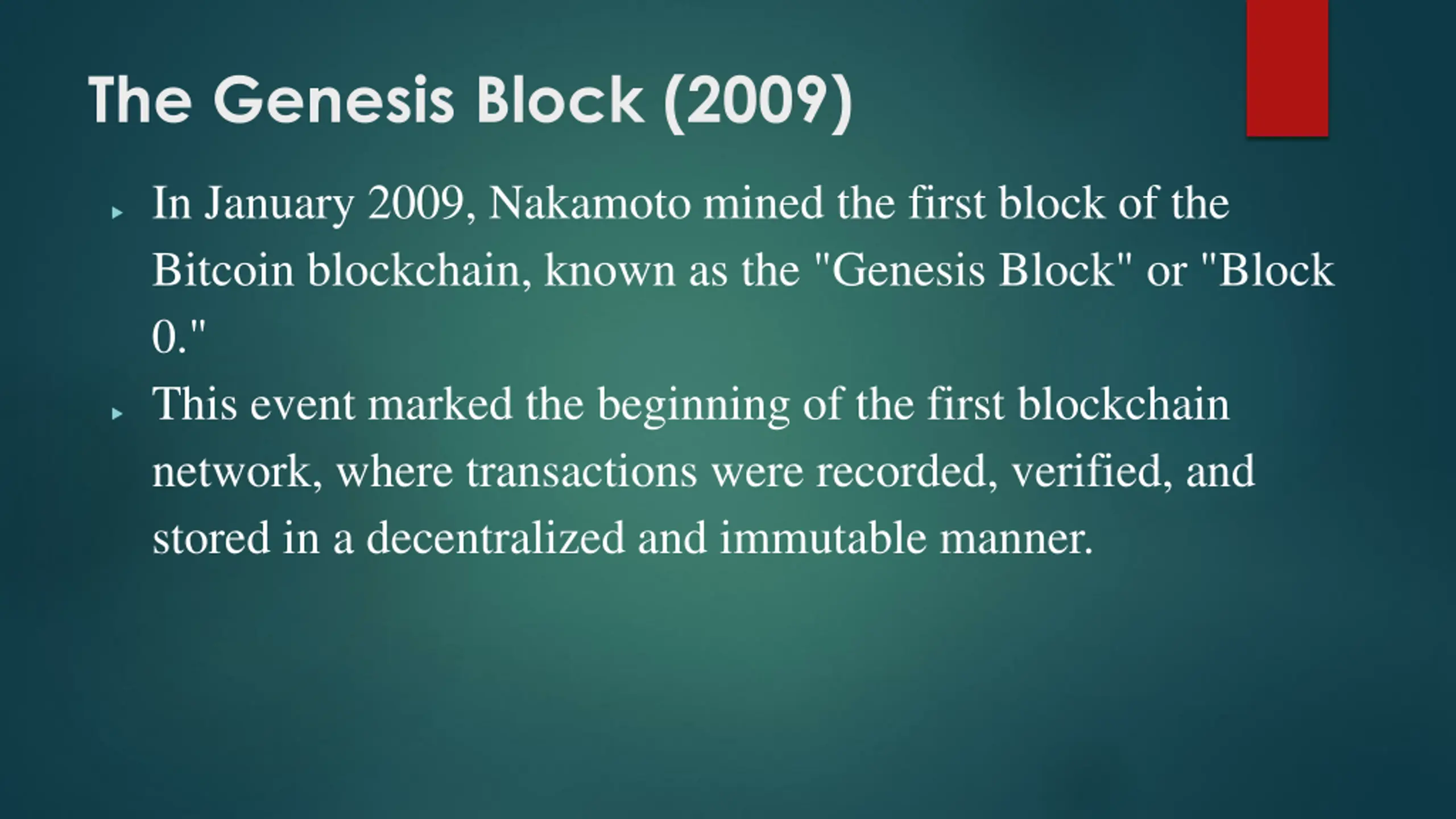 The Genesis Block (2009)

In January 2009, Nakamoto mined the first block of the Bitcoin blockchain, known as the "Genesis Block" or "Block 0."

This event marked the beginning of the first blockchain network, where transactions were recorded, verified, and stored in a decentralized and immutable manner.